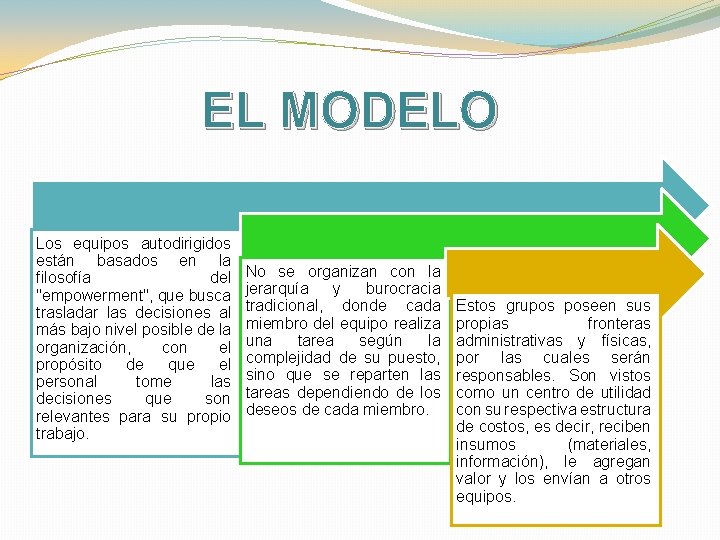 EL MODELO

Los equipos autodirigidos están basados en la filosofía del "empowerment", que busca trasladar las decisiones al más bajo nivel posible de la organización, con el propósito de que el personal tome las decisiones que son relevantes para su propio trabajo.

No se organizan con la jerarquía y burocracia tradicional, donde cada miembro del equipo realiza una tarea según la complejidad de su puesto, sino que se reparten las tareas dependiendo de los deseos de cada miembro.

Estos grupos poseen sus propias fronteras administrativas y físicas, por las cuales serán responsables. Son vistos como un centro de utilidad con su respectiva estructura de costos, es decir, reciben insumos (materiales, información), le agregan valor y los envían a otros equipos.